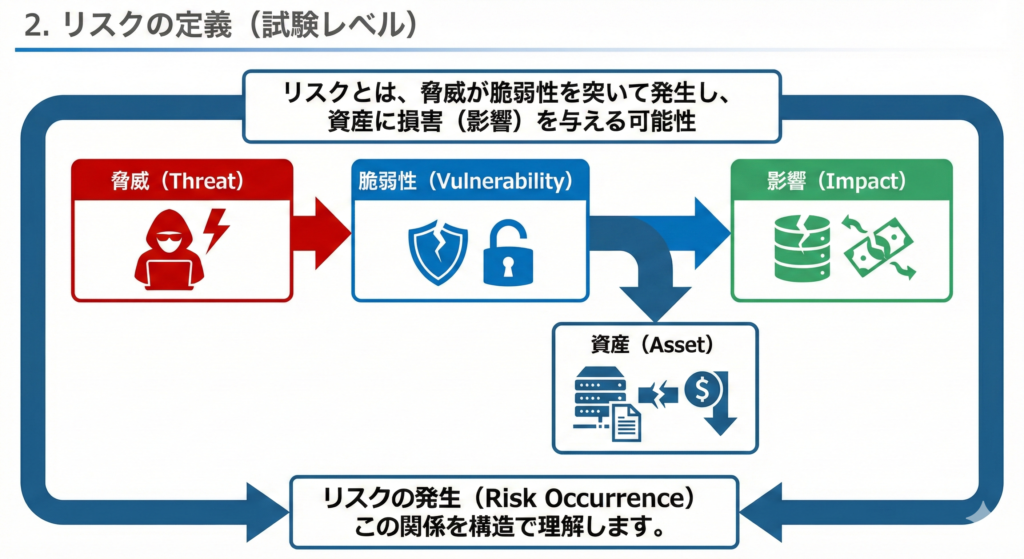 2. リスクの定義（試験レベル）

リスクとは、脅威が脆弱性を突いて発生し、資産に損害（影響）を与える可能性

脅威（Threat）

脆弱性（Vulnerability）

影響（Impact）

資産（Asset）

リスクの発生（Risk Occurrence）
この関係を構造で理解します。